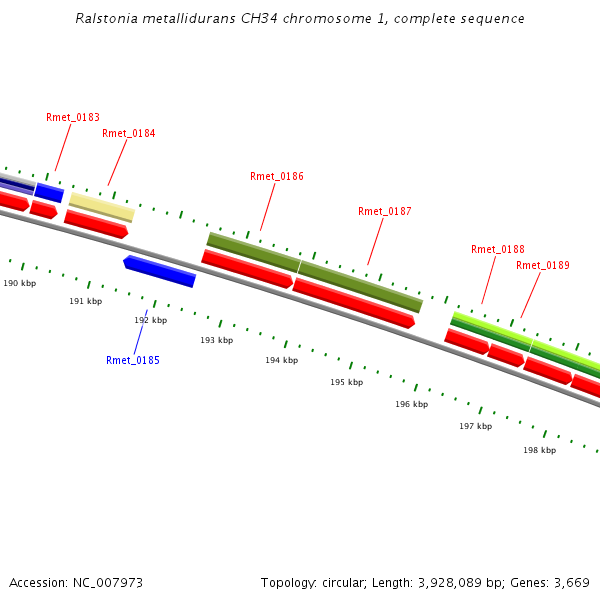 Ralstonia metallidurans CH34 chromosome 1, complete sequence

Rmet_0183
Rmet_0184
Rmet_0186
Rmet_0187
Rmet_0188
Rmet_0189

190 kbp
191 kbp
192 kbp
193 kbp
194 kbp
195 kbp
196 kbp
197 kbp
198 kbp

Rmet_0185

Accession: NC_007973

Topology: circular; Length: 3,928,089 bp; Genes: 3,669